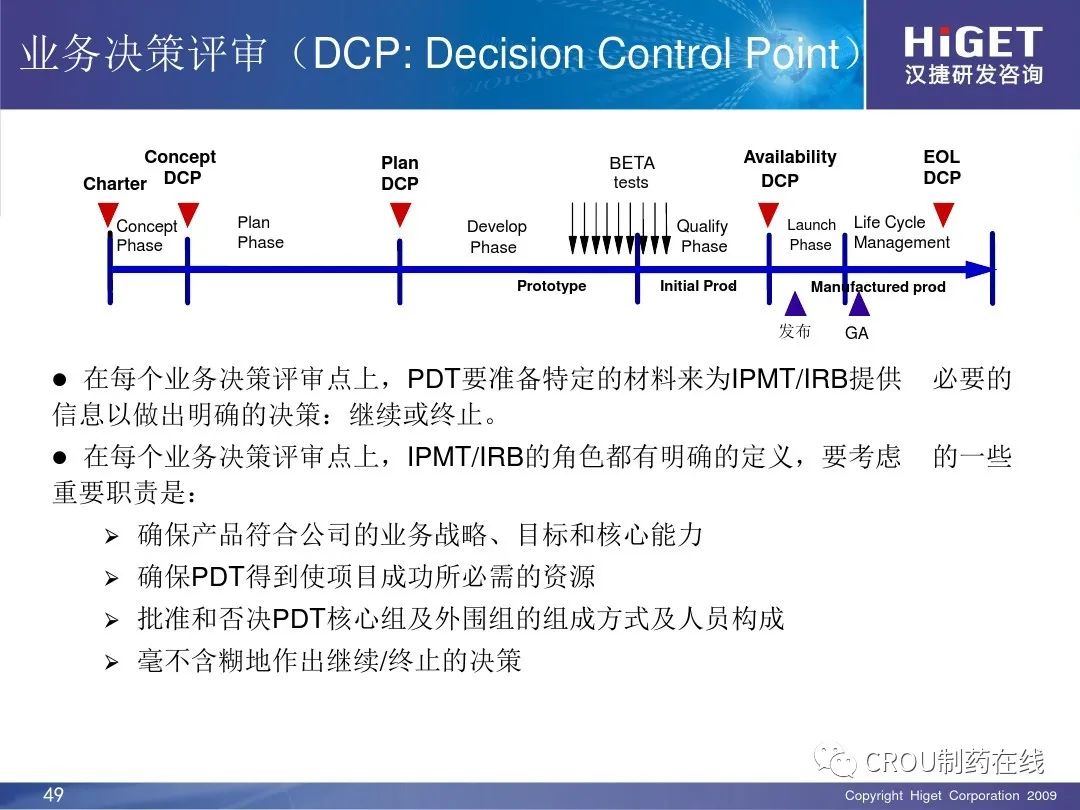 业务决策评审（DCP: Decision Control Point）

HiGET
汉捷研发咨询

Charter

Concept DCP

Plan DCP

BETA tests

Availability DCP

EOL DCP

Concept Phase

Plan Phase

Develop Phase

Qualify Phase

Launch Phase

Life Cycle Management

Prototype

Initial Prod

Manufactured prod

发布

GA

● 在每个业务决策评审点上，PDT要准备特定的材料来为IPMT/IRB提供 必要的信息以做出明确的决策：继续或终止。

● 在每个业务决策评审点上，IPMT/IRB的角色都有明确的定义，要考虑 的一些重要职责是：

➢ 确保产品符合公司的业务战略、目标和核心能力

➢ 确保PDT得到使项目成功所必需的资源

➢ 批准和否决PDT核心组及外围组的组成方式及人员构成

➢ 毫不含糊地作出继续/终止的决策

CROU制药在线

49

Copyright Higet Corporation 2009